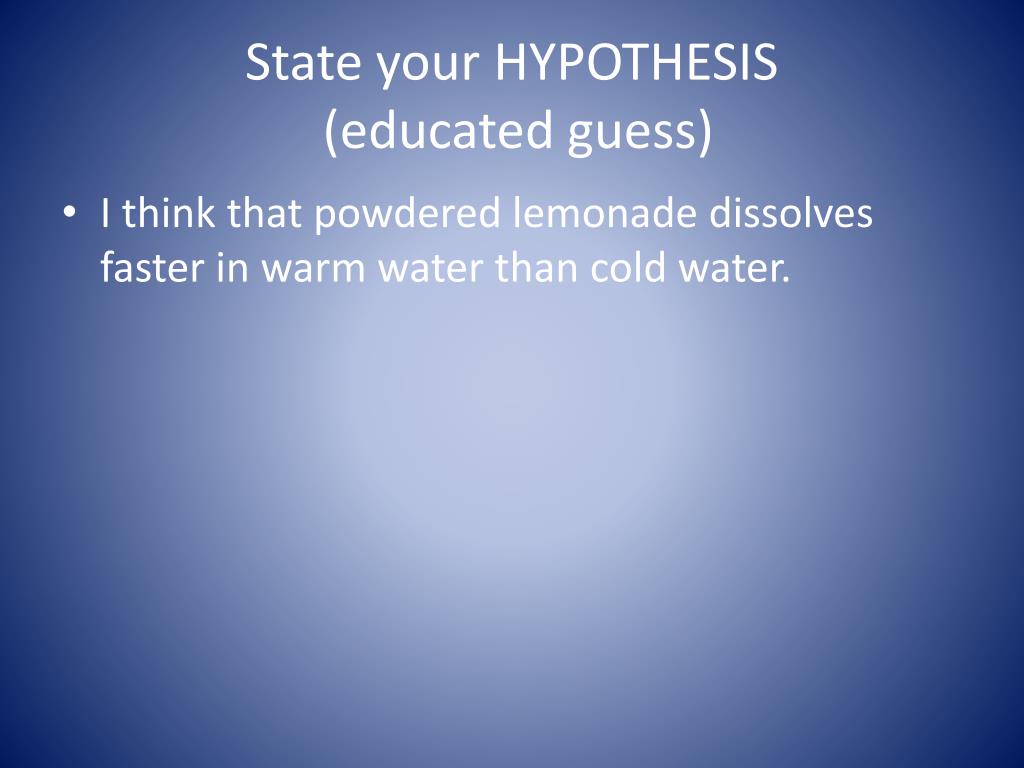 State your HYPOTHESIS
(educated guess)

• I think that powdered lemonade dissolves faster in warm water than cold water.